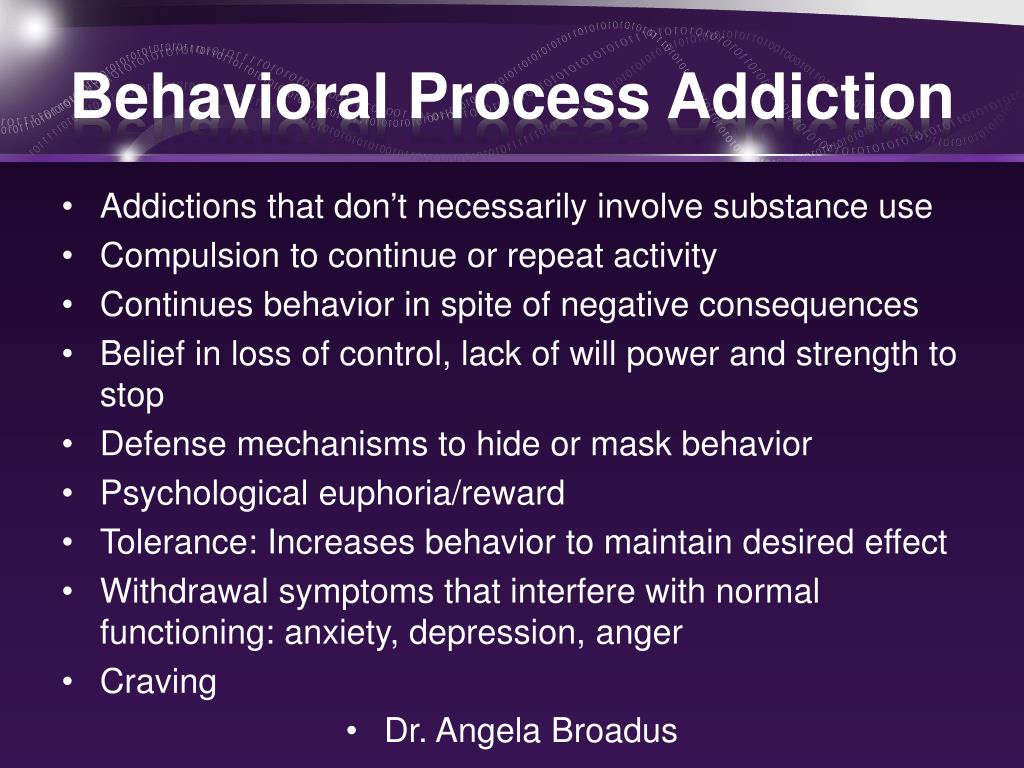 Behavioral Process Addiction

• Addictions that don't necessarily involve substance use
• Compulsion to continue or repeat activity
• Continues behavior in spite of negative consequences
• Belief in loss of control, lack of will power and strength to stop
• Defense mechanisms to hide or mask behavior
• Psychological euphoria/reward
• Tolerance: Increases behavior to maintain desired effect
• Withdrawal symptoms that interfere with normal functioning: anxiety, depression, anger
• Craving

• Dr. Angela Broadus